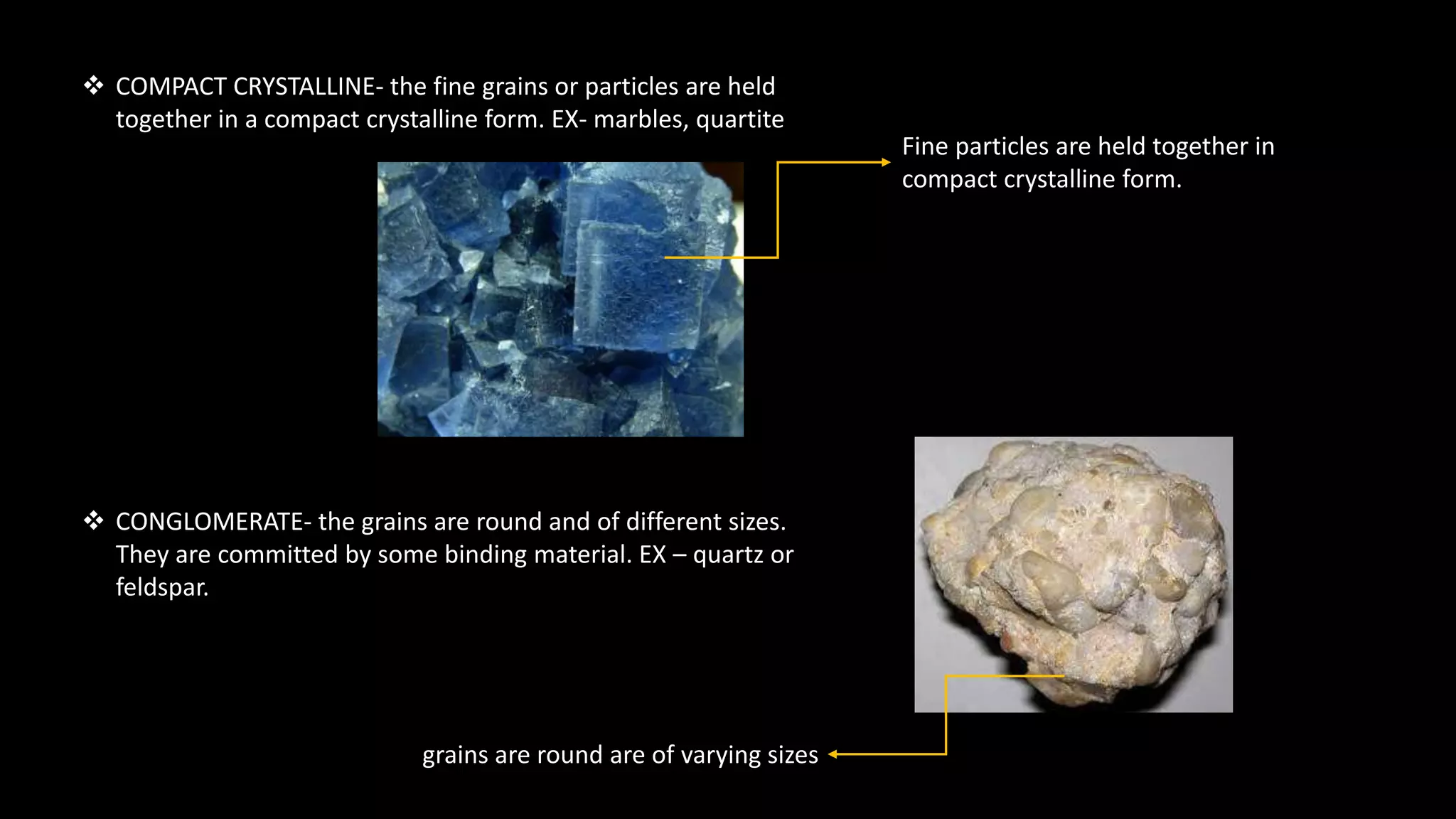 ❖ COMPACT CRYSTALLINE- the fine grains or particles are held together in a compact crystalline form. EX- marbles, quartite

Fine particles are held together in compact crystalline form.

❖ CONGLOMERATE- the grains are round and of different sizes. They are committed by some binding material. EX – quartz or feldspar.

grains are round are of varying sizes